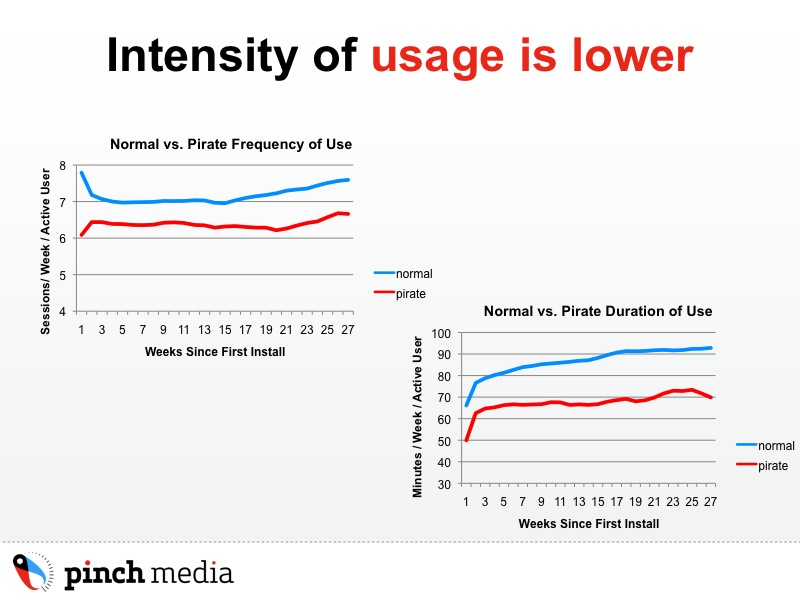 Intensity of usage is lower

Normal vs. Pirate Frequency of Use

Sessions/ Week / Active User

8
7
6
5
4

1 3 5 7 9 11 13 15 17 19 21 23 25 27

Weeks Since First Install

normal
pirate

Normal vs. Pirate Duration of Use

Minutes / Week / Active User

100
90
80
70
60
50
40
30

1 3 5 7 9 11 13 15 17 19 21 23 25 27

Weeks Since First Install

normal
pirate

pinch media